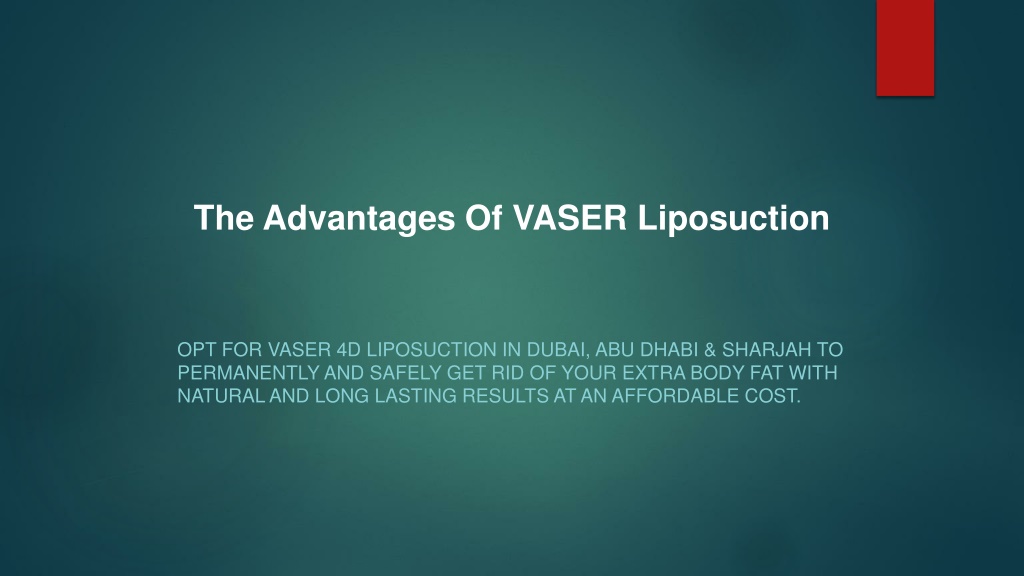 The Advantages Of VASER Liposuction

OPT FOR VASER 4D LIPOSUCTION IN DUBAI, ABU DHABI & SHARJAH TO PERMANENTLY AND SAFELY GET RID OF YOUR EXTRA BODY FAT WITH NATURAL AND LONG LASTING RESULTS AT AN AFFORDABLE COST.